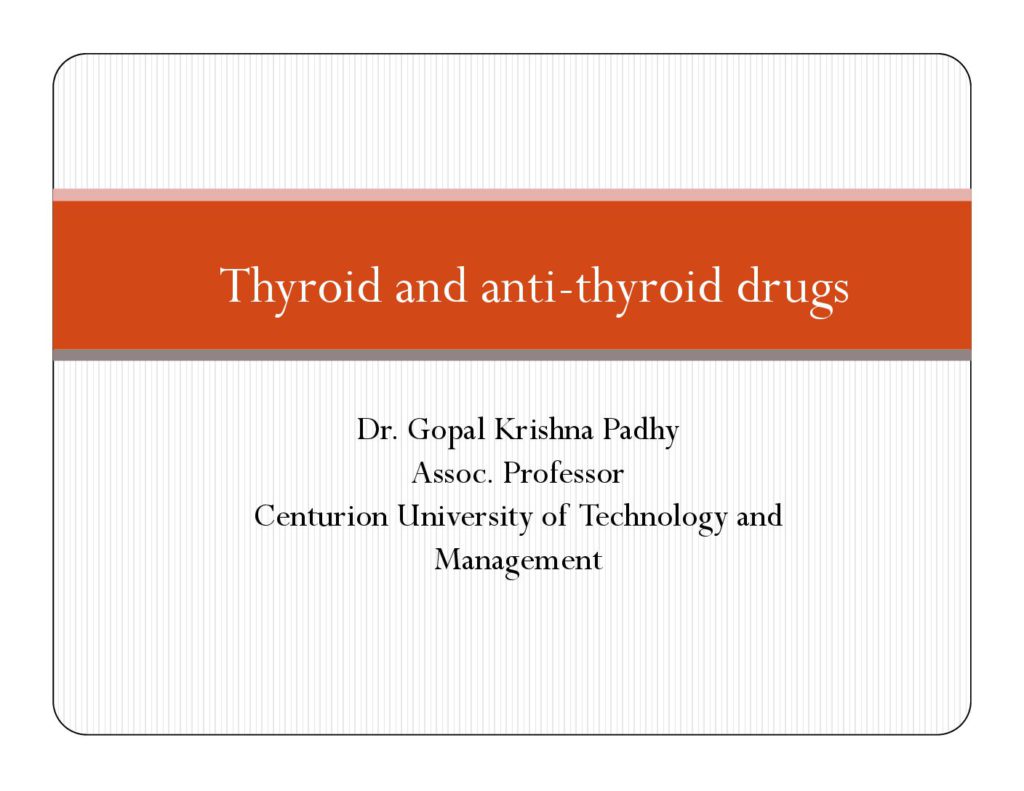 Thyroid and anti-thyroid drugs

Dr. Gopal Krishna Padhy
Assoc. Professor
Centurion University of Technology and Management